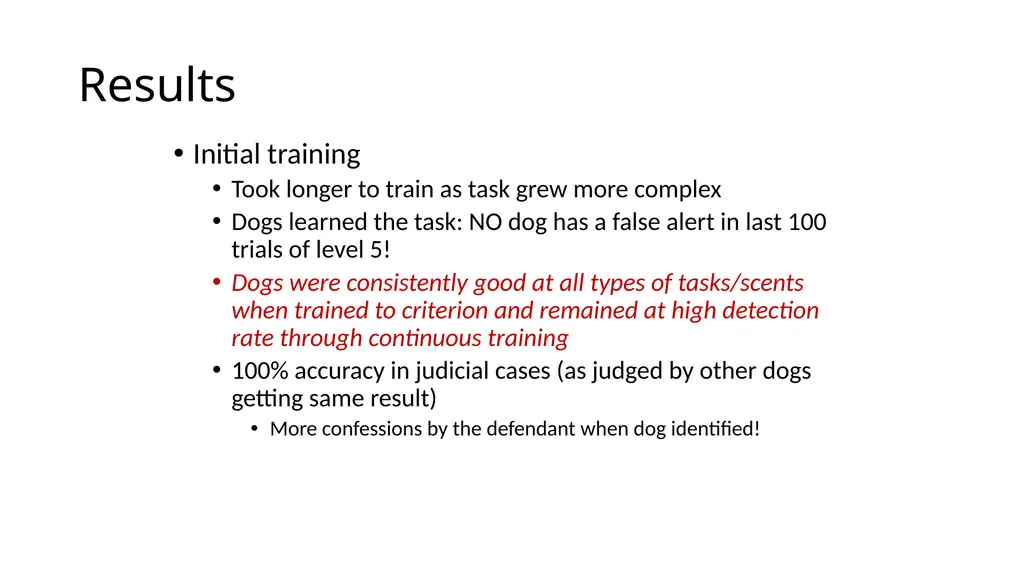 Results

• Initial training
  • Took longer to train as task grew more complex
  • Dogs learned the task: NO dog has a false alert in last 100 trials of level 5!
  • Dogs were consistently good at all types of tasks/scents when trained to criterion and remained at high detection rate through continuous training
  • 100% accuracy in judicial cases (as judged by other dogs getting same result)
    • More confessions by the defendant when dog identified!